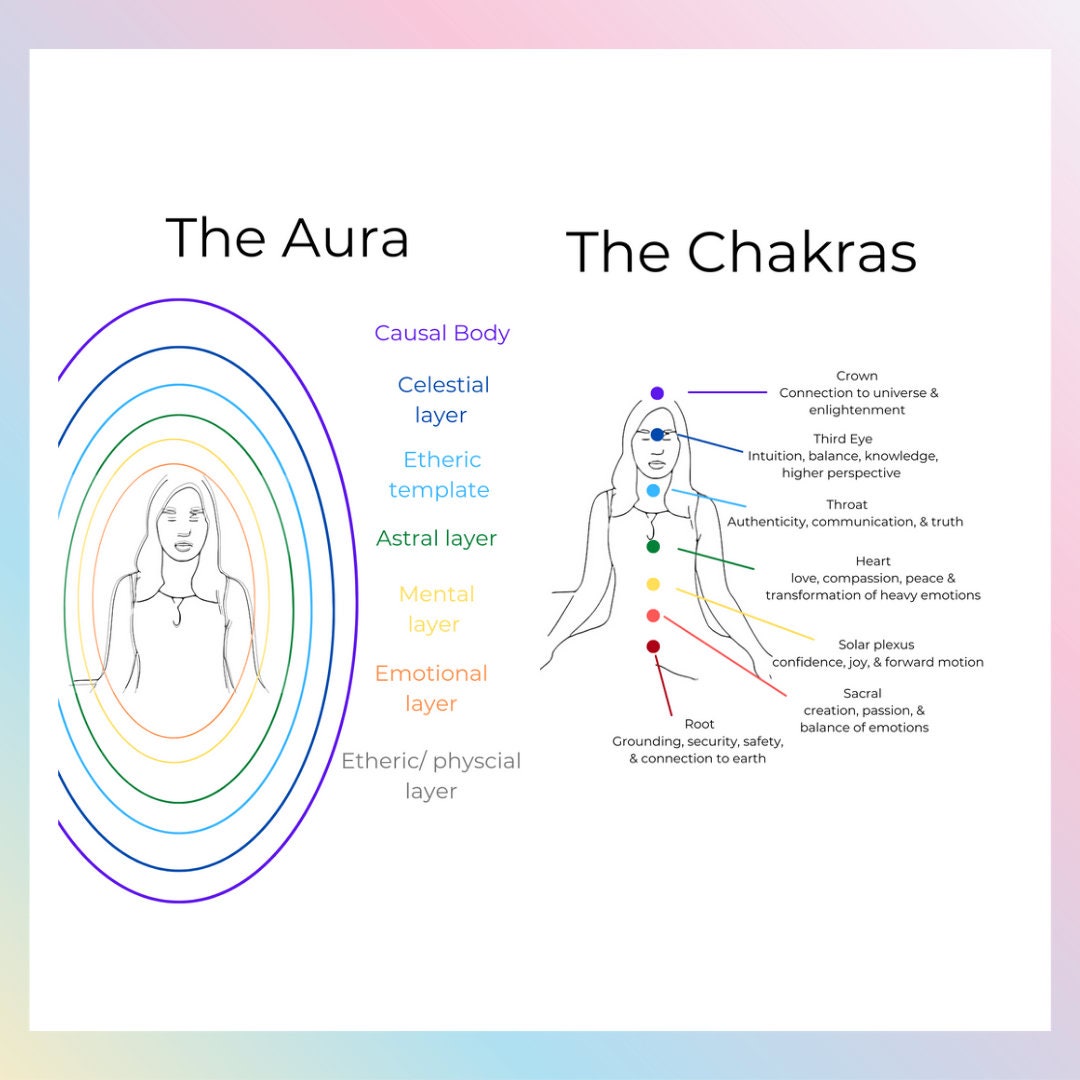 The Aura

Causal Body

Celestial layer

Etheric template

Astral layer

Mental layer

Emotional layer

Etheric/ physcial layer

The Chakras

Crown
Connection to universe & enlightenment

Third Eye
Intuition, balance, knowledge, higher perspective

Throat
Authenticity, communication, & truth

Heart
love, compassion, peace & transformation of heavy emotions

Solar plexus
confidence, joy, & forward motion

Sacral
creation, passion, & balance of emotions

Root
Grounding, security, safety, & connection to earth